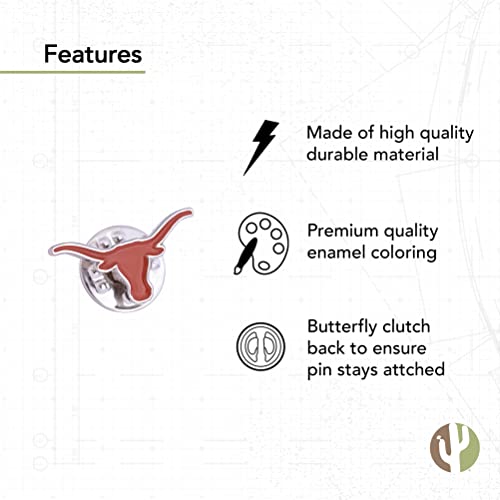 Features

Made of high quality durable material

Premium quality enamel coloring

Butterfly clutch back to ensure pin stays attched